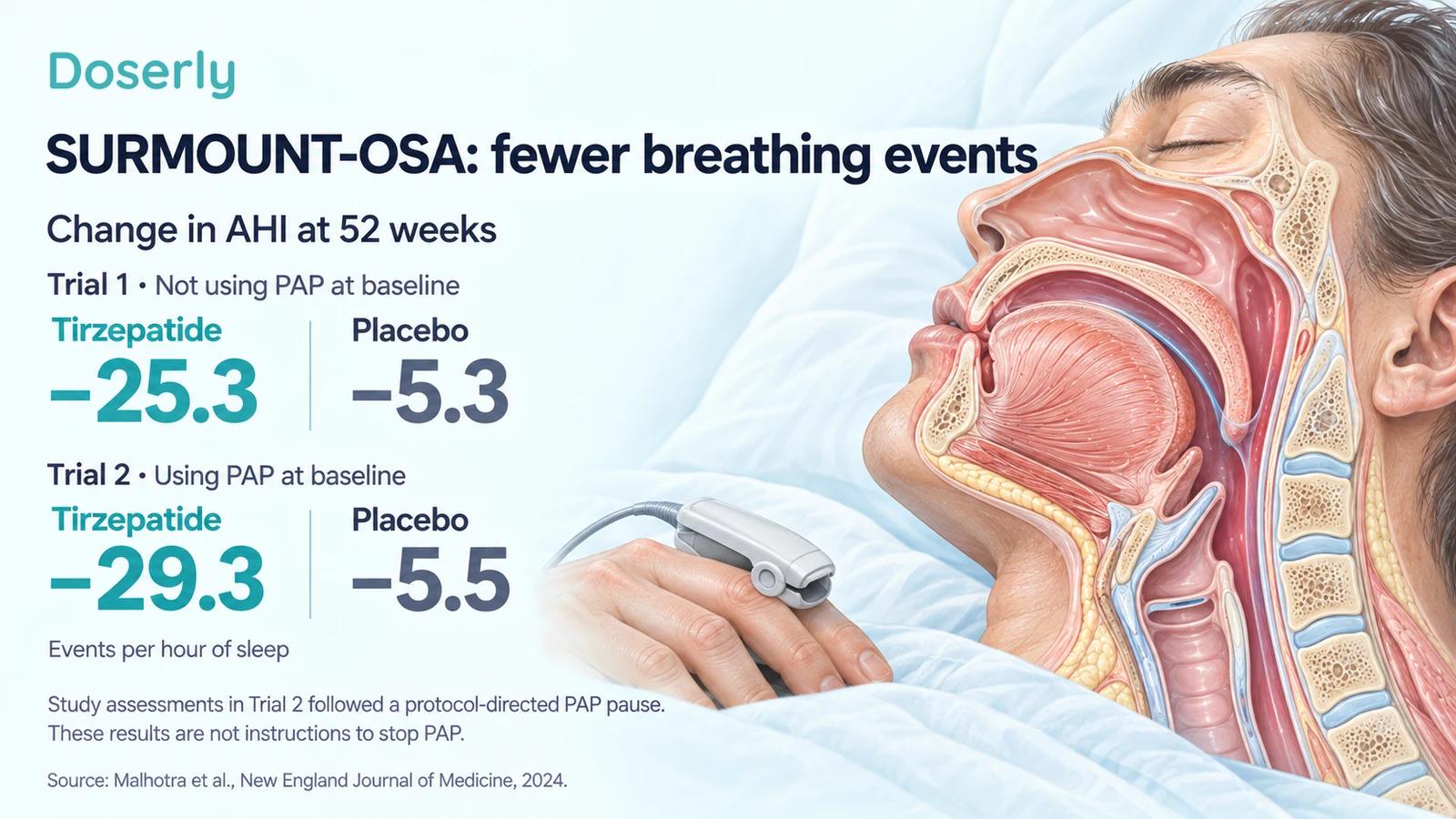 Doserly

SURMOUNT-OSA: fewer breathing events

Change in AHI at 52 weeks

Trial 1 • Not using PAP at baseline

Tirzepatide
−25.3

Placebo
−5.3

Trial 2 • Using PAP at baseline

Tirzepatide
−29.3

Placebo
−5.5

Events per hour of sleep

Study assessments in Trial 2 followed a protocol-directed PAP pause. These results are not instructions to stop PAP.

Source: Malhotra et al., New England Journal of Medicine, 2024.